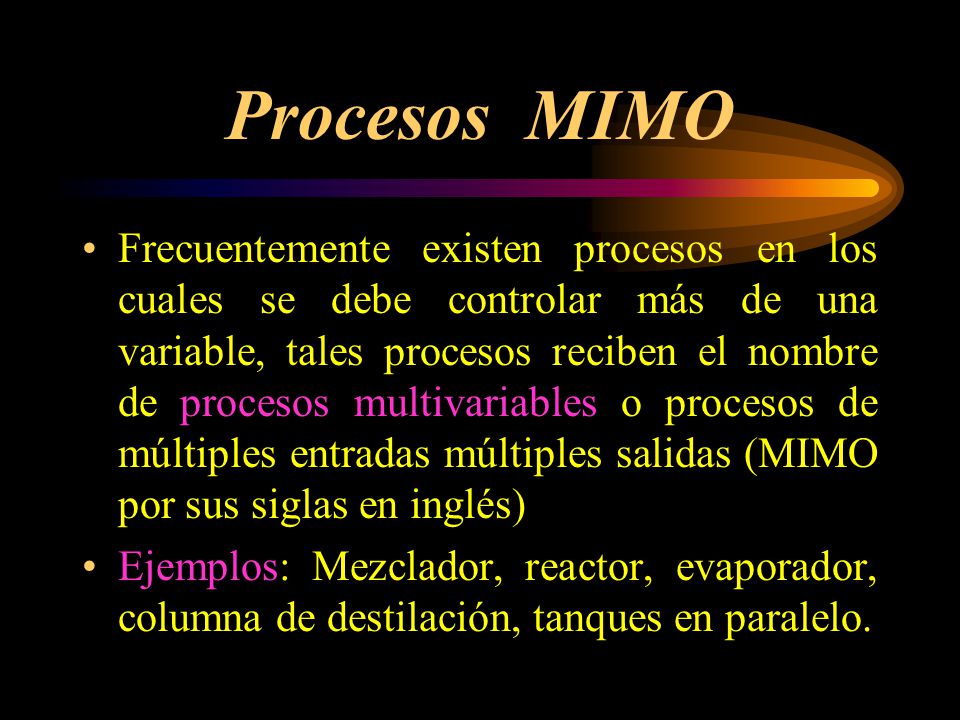 Procesos MIMO

• Frecuentemente existen procesos en los cuales se debe controlar más de una variable, tales procesos reciben el nombre de procesos multivariables o procesos de múltiples entradas múltiples salidas (MIMO por sus siglas en inglés)

• Ejemplos: Mezclador, reactor, evaporador, columna de destilación, tanques en paralelo.